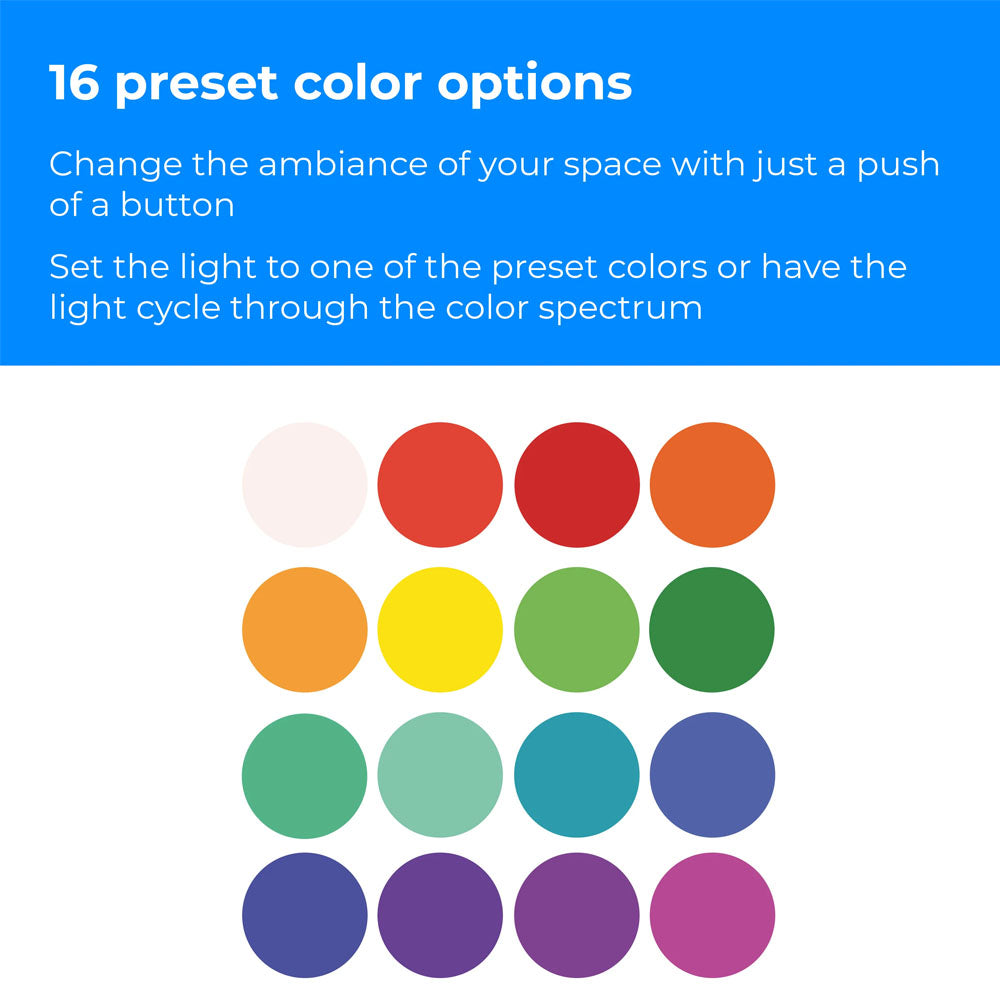 16 preset color options

Change the ambiance of your space with just a push of a button

Set the light to one of the preset colors or have the light cycle through the color spectrum